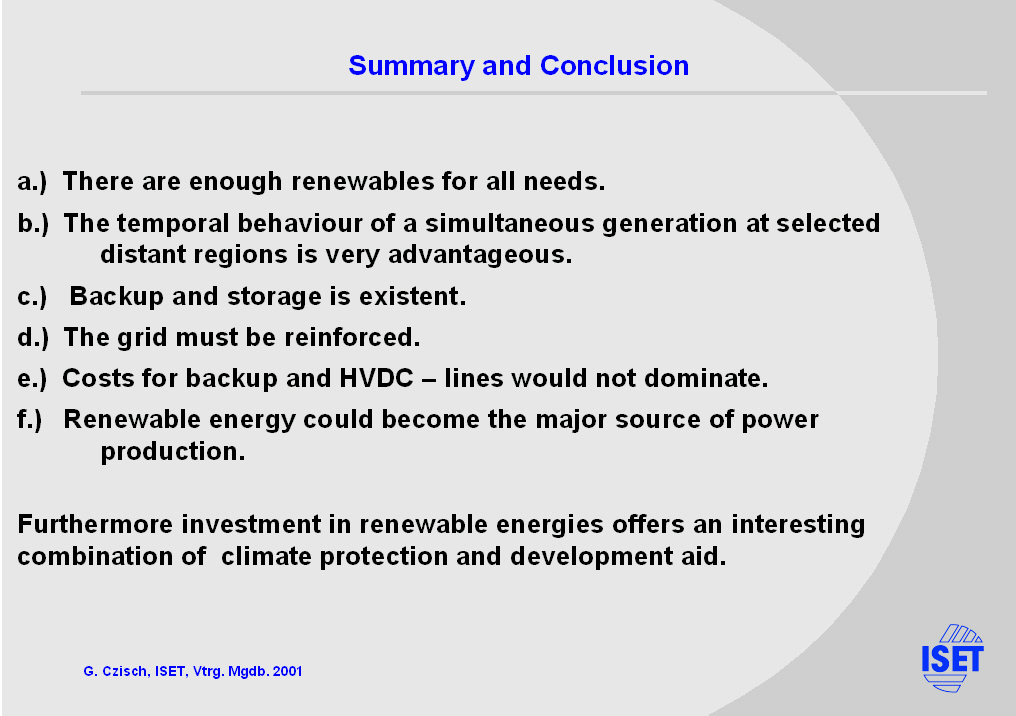 Summary and Conclusion

a.) There are enough renewables for all needs.

b.) The temporal behaviour of a simultaneous generation at selected distant regions is very advantageous.

c.) Backup and storage is existent.

d.) The grid must be reinforced.

e.) Costs for backup and HVDC – lines would not dominate.

f.) Renewable energy could become the major source of power production.

Furthermore investment in renewable energies offers an interesting combination of climate protection and development aid.

G. Czisch, ISET, Vtrg. Mgdb. 2001

ISET